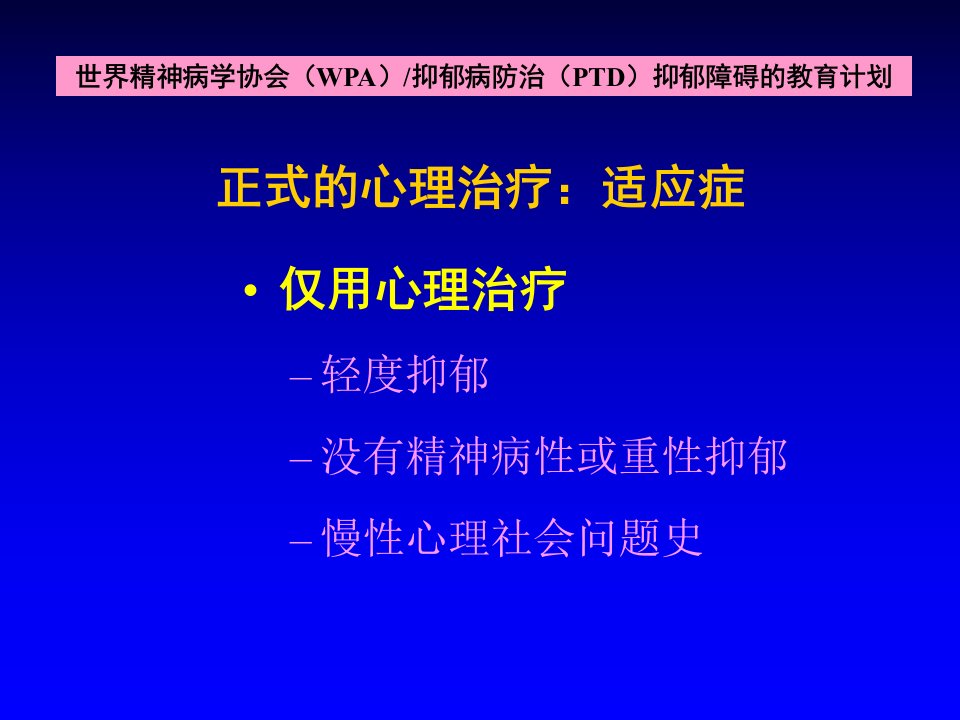 世界精神病学协会（WPA）/抑郁病防治（PTD）抑郁障碍的教育计划

正式的心理治疗：适应症

• 仅用心理治疗

– 轻度抑郁

– 没有精神病性或重性抑郁

– 慢性心理社会问题史